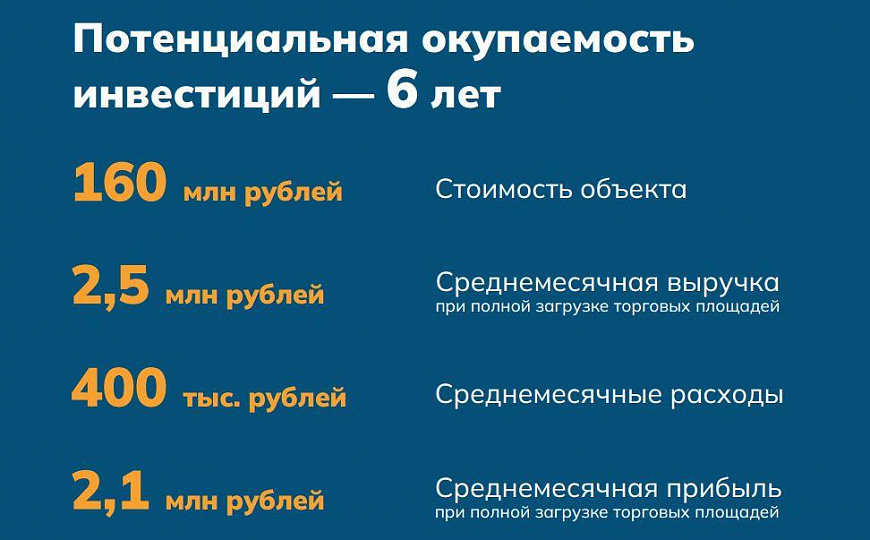 Потенциальная окупаемость инвестиций — 6 лет

160 млн рублей
Стоимость объекта

2,5 млн рублей
Среднемесячная выручка
при полной загрузке торговых площадей

400 тыс. рублей
Среднемесячные расходы

2,1 млн рублей
Среднемесячная прибыль
при полной загрузке торговых площадей